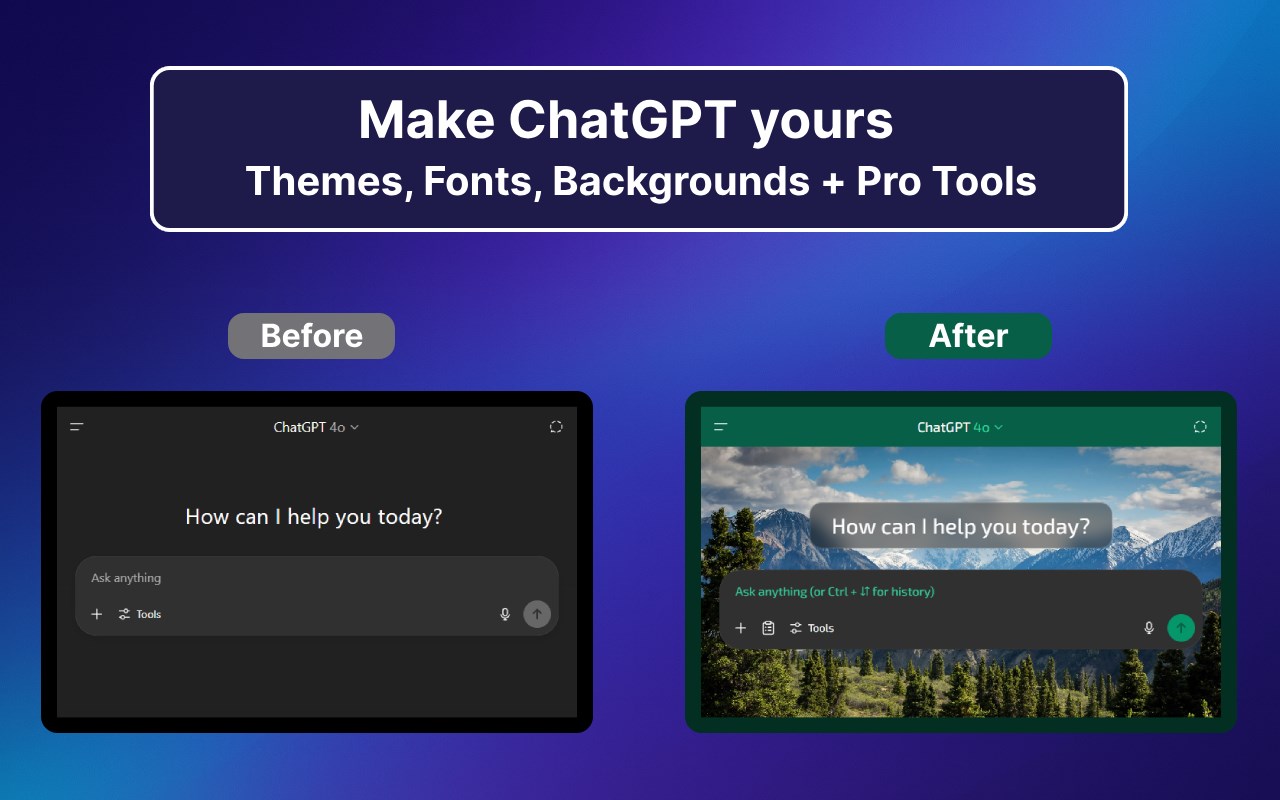 Make ChatGPT yours
Themes, Fonts, Backgrounds + Pro Tools

Before

ChatGPT 4o

How can I help you today?

Ask anything

Tools

After

ChatGPT 4o

How can I help you today?

Ask anything (or Ctrl + ↓↑ for history)

Tools